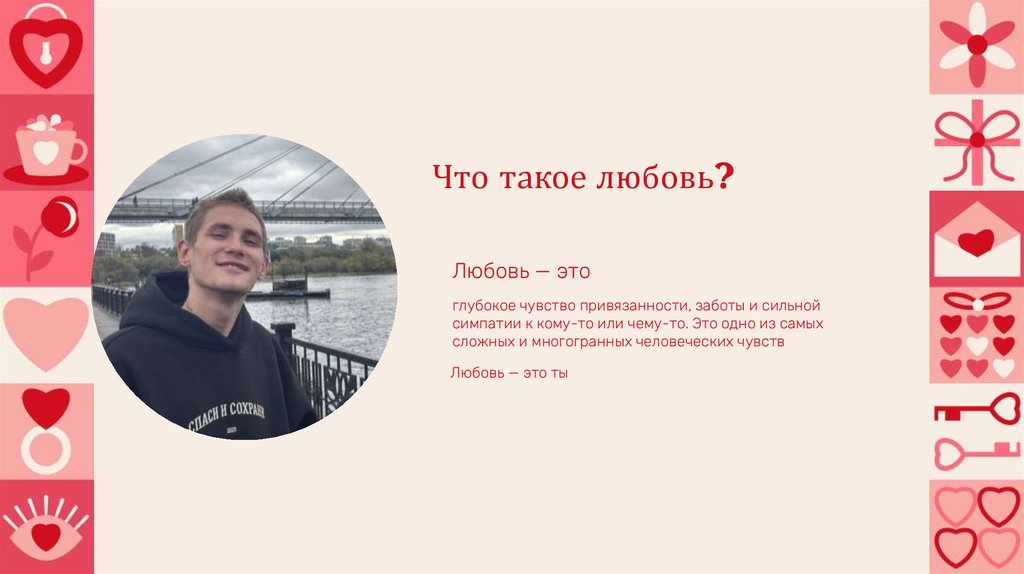 Что такое любовь?

Любовь — это

глубокое чувство привязанности, заботы и сильной симпатии к кому-то или чему-то. Это одно из самых сложных и многогранных человеческих чувств

Любовь — это ты

СПАСИ И СОХРАНИ